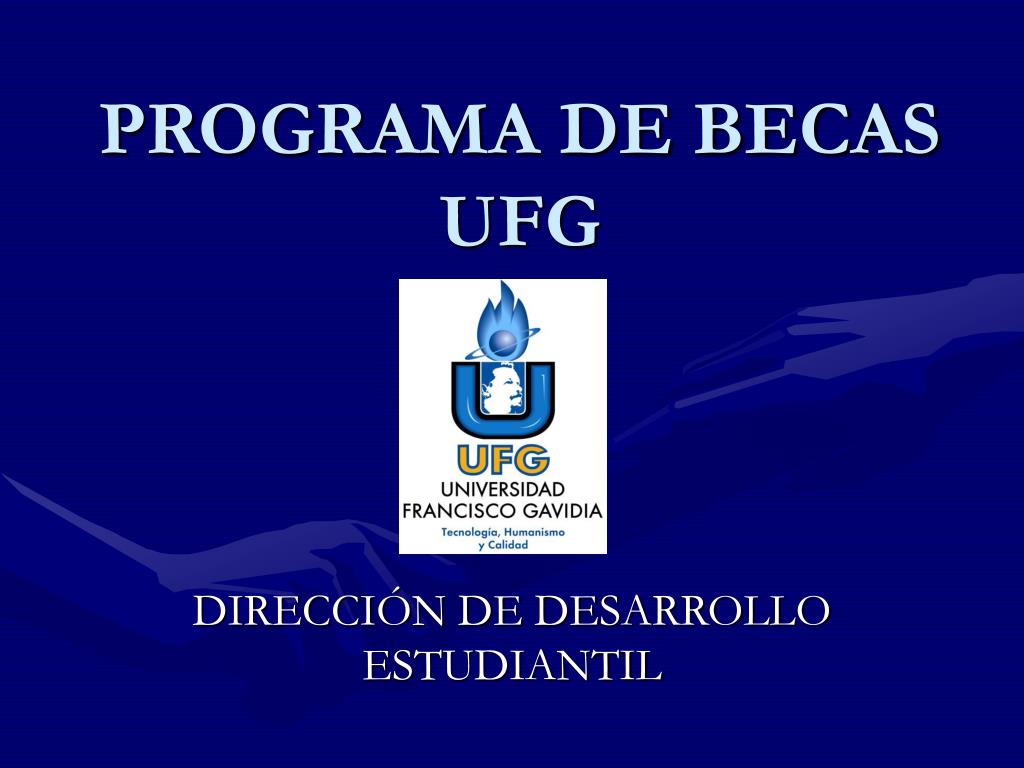 PROGRAMA DE BECAS UFG

UFG
UNIVERSIDAD
FRANCISCO GAVIDIA
Tecnología, Humanismo y Calidad

DIRECCIÓN DE DESARROLLO ESTUDIANTIL